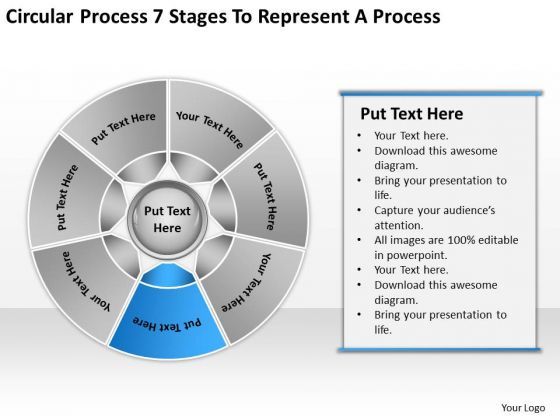 Circular Process 7 Stages To Represent A Process

Put Text Here

Your Text Here

Put Text Here

Your Text Here

Put Text Here

Your Text Here

Put Text Here

Put Text Here

Put Text Here

- Your Text here.
- Download this awesome diagram.
- Bring your presentation to life.
- Capture your audience's attention.
- All images are 100% editable in powerpoint.
- Your Text here.
- Download this awesome diagram.
- Bring your presentation to life.

Your Logo